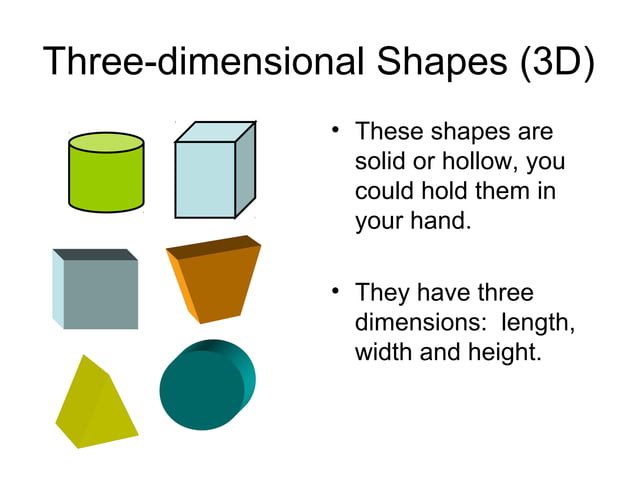 Three-dimensional Shapes (3D)

• These shapes are solid or hollow, you could hold them in your hand.

• They have three dimensions:  length, width and height.